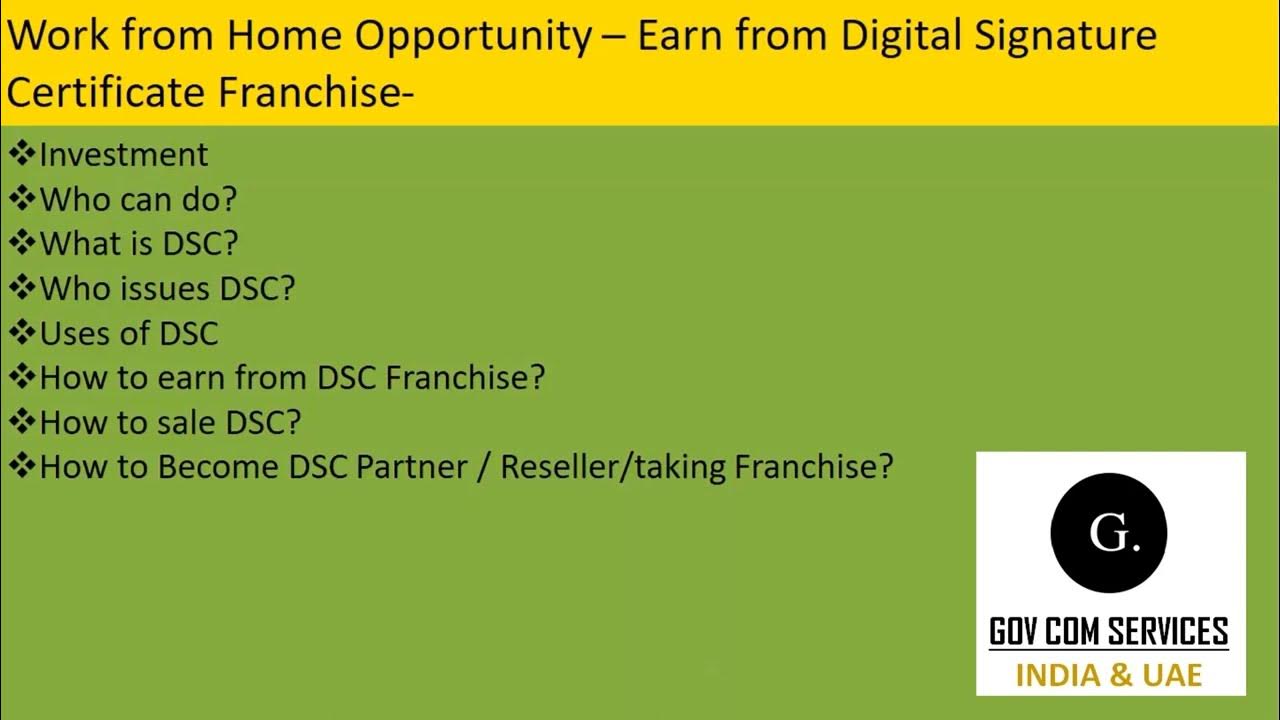 Work from Home Opportunity – Earn from Digital Signature Certificate Franchise-

❖Investment
❖Who can do?
❖What is DSC?
❖Who issues DSC?
❖Uses of DSC
❖How to earn from DSC Franchise?
❖How to sale DSC?
❖How to Become DSC Partner / Reseller/taking Franchise?

G.

GOV COM SERVICES
INDIA & UAE